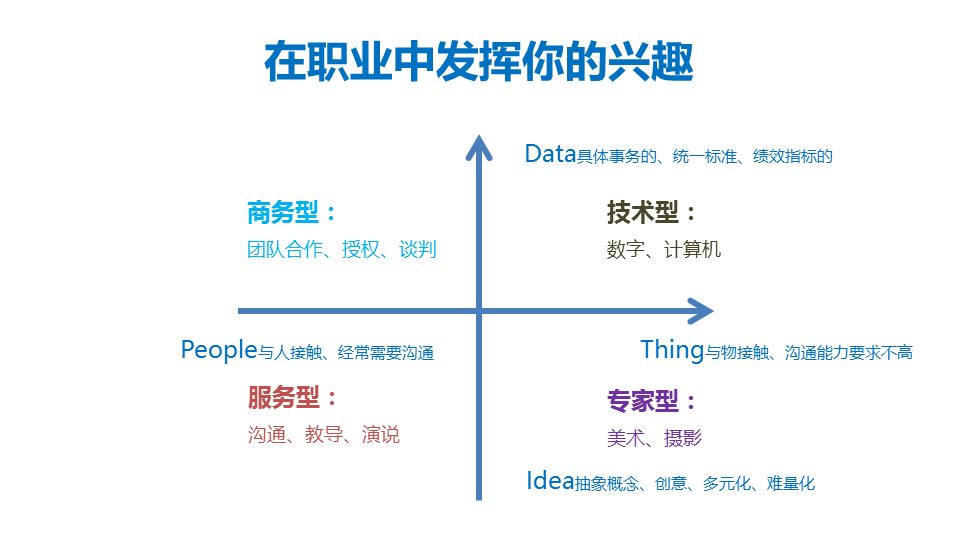 在职业中发挥你的兴趣

Data具体事务的、统一标准、绩效指标的

商务型：
团队合作、授权、谈判

技术型：
数字、计算机

People与人接触、经常需要沟通

Thing与物接触、沟通能力要求不高

服务型：
沟通、教导、演说

专家型：
美术、摄影

Idea抽象概念、创意、多元化、难量化